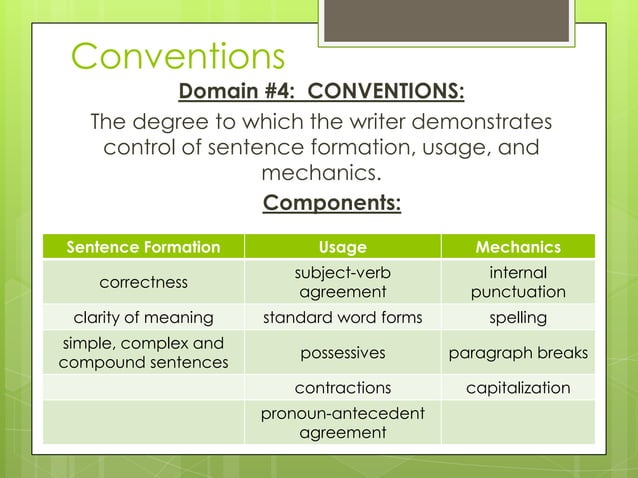 Conventions

Domain #4: CONVENTIONS:

The degree to which the writer demonstrates control of sentence formation, usage, and mechanics.

Components:

| Sentence Formation | Usage | Mechanics |
|---|---|---|
| correctness | subject-verb agreement | internal punctuation |
| clarity of meaning | standard word forms | spelling |
| simple, complex and compound sentences | possessives | paragraph breaks |
|  | contractions | capitalization |
|  | pronoun-antecedent agreement |  |